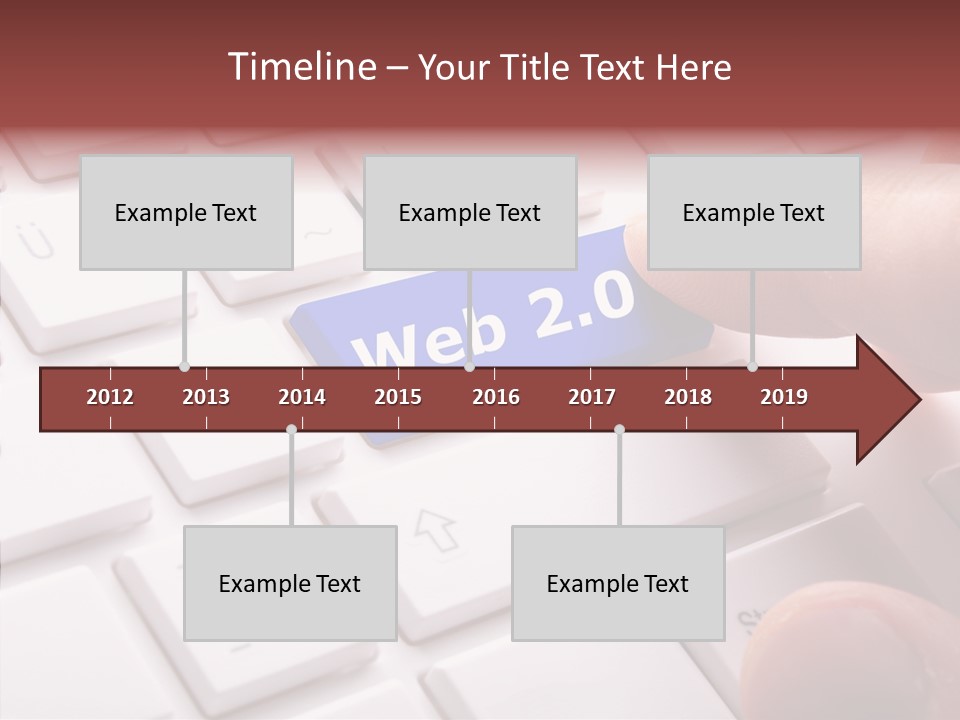 Timeline – Your Title Text Here

Example Text

Example Text

Example Text

Web 2.0

2012 2013 2014 2015 2016 2017 2018 2019

Example Text

Example Text